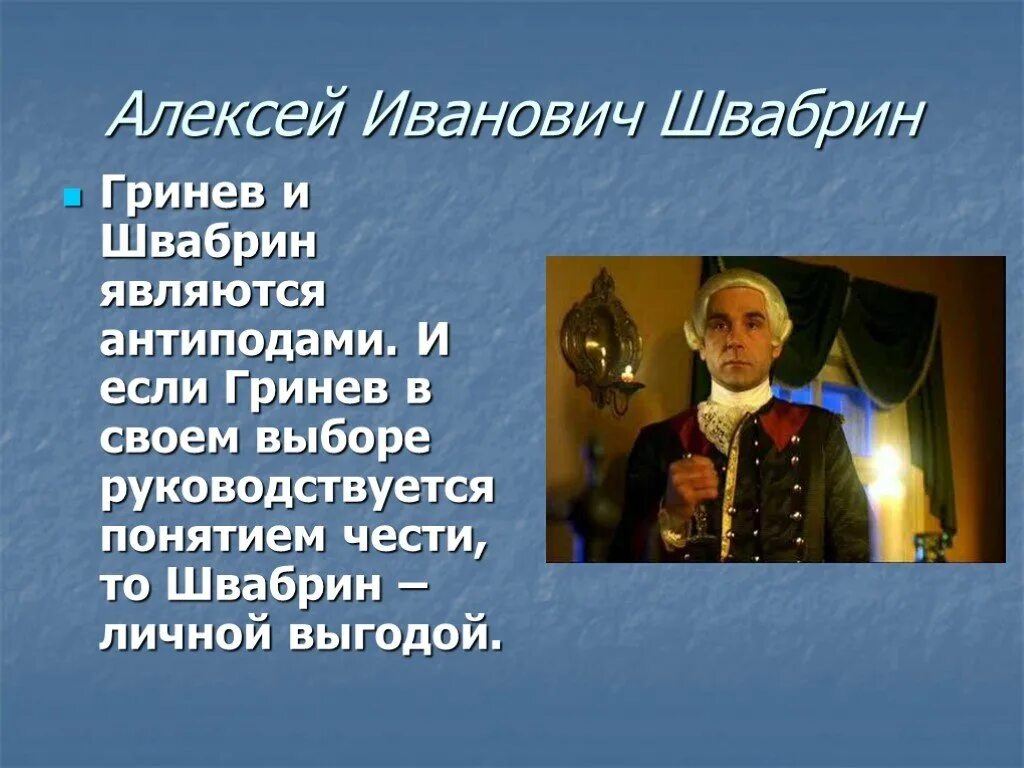 Алексей Иванович Швабрин

Гринев и Швабрин являются антиподами. И если Гринев в своем выборе руководствуется понятием чести, то Швабрин – личной выгодой.